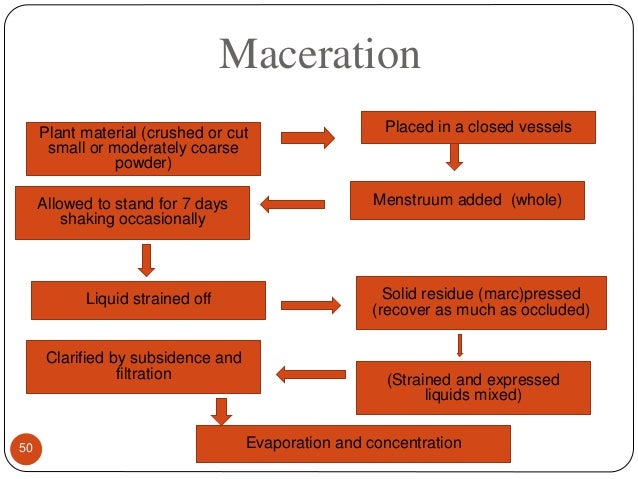 Maceration

Plant material (crushed or cut small or moderately coarse powder)

Placed in a closed vessels

Menstruum added (whole)

Allowed to stand for 7 days shaking occasionally

Liquid strained off

Solid residue (marc)pressed (recover as much as occluded)

(Strained and expressed liquids mixed)

Clarified by subsidence and filtration

Evaporation and concentration

50